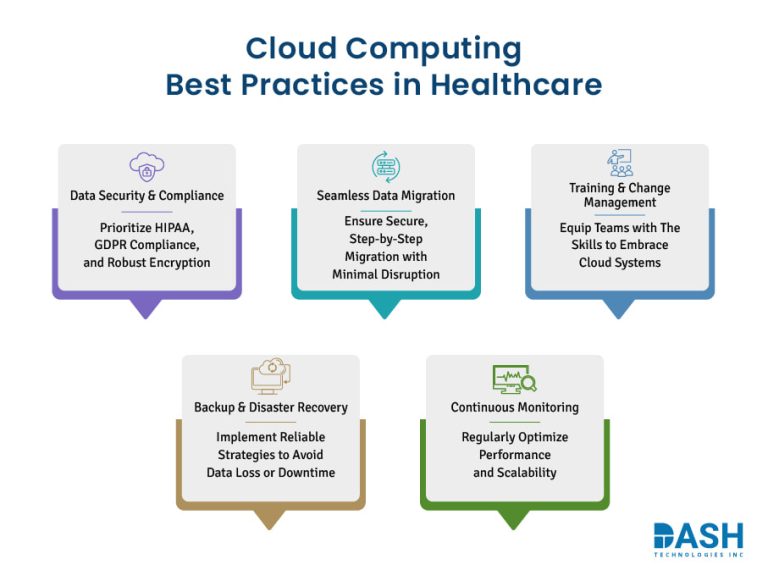 Cloud Computing
Best Practices in Healthcare

Data Security & Compliance

Prioritize HIPAA, GDPR Compliance, and Robust Encryption

Seamless Data Migration

Ensure Secure, Step-by-Step Migration with Minimal Disruption

Training & Change Management

Equip Teams with The Skills to Embrace Cloud Systems

Backup & Disaster Recovery

Implement Reliable Strategies to Avoid Data Loss or Downtime

Continuous Monitoring

Regularly Optimize Performance and Scalability

DASH
TECHNOLOGIES INC